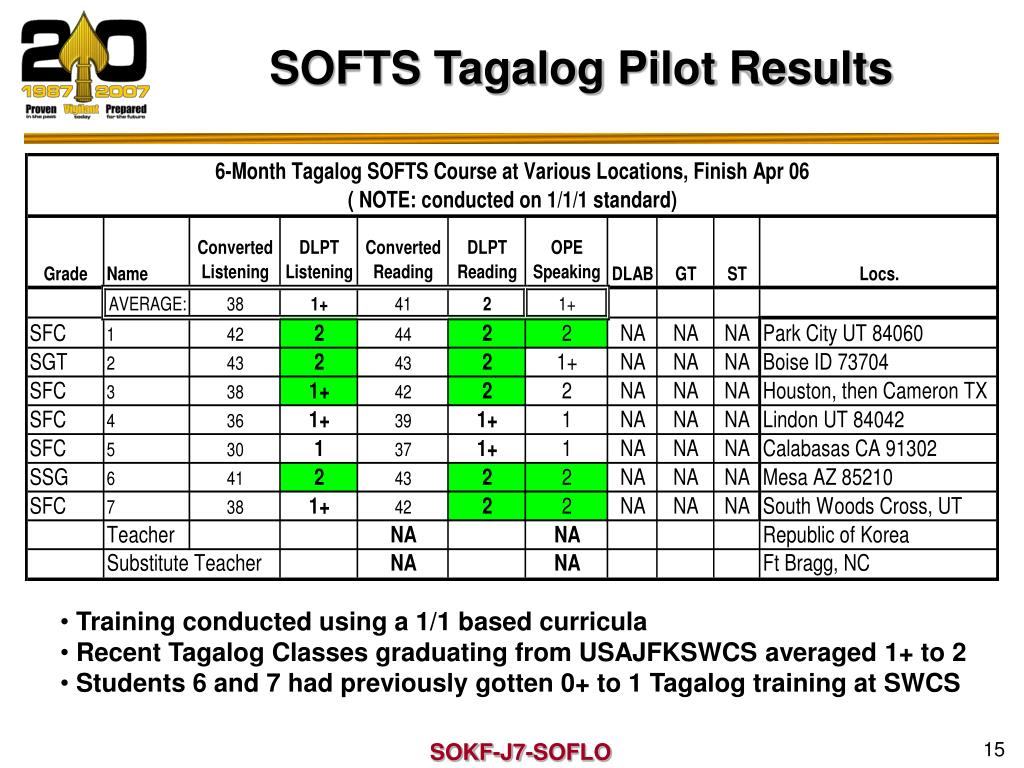 20
1987 2007
Proven in the past Vigilant today Prepared for the future

SOFTS Tagalog Pilot Results

6-Month Tagalog SOFTS Course at Various Locations, Finish Apr 06
( NOTE: conducted on 1/1/1 standard)

| Grade | Name | Converted Listening | DLPT Listening | Converted Reading | DLPT Reading | OPE Speaking | DLAB | GT | ST | Locs. |
|---|---|---|---|---|---|---|---|---|---|---|
| | AVERAGE: | 38 | 1+ | 41 | 2 | 1+ | | | | |
| SFC | 1 | 42 | 2 | 44 | 2 | 2 | NA | NA | NA | Park City UT 84060 |
| SGT | 2 | 43 | 2 | 43 | 2 | 1+ | NA | NA | NA | Boise ID 73704 |
| SFC | 3 | 38 | 1+ | 42 | 2 | 2 | NA | NA | NA | Houston, then Cameron TX |
| SFC | 4 | 36 | 1+ | 39 | 1+ | 1 | NA | NA | NA | Lindon UT 84042 |
| SFC | 5 | 30 | 1 | 37 | 1+ | 1 | NA | NA | NA | Calabasas CA 91302 |
| SSG | 6 | 41 | 2 | 43 | 2 | 2 | NA | NA | NA | Mesa AZ 85210 |
| SFC | 7 | 38 | 1+ | 42 | 2 | 2 | NA | NA | NA | South Woods Cross, UT |
| | Teacher | | | NA | | NA | | | | Republic of Korea |
| | Substitute Teacher | | | NA | | NA | | | | Ft Bragg, NC |

• Training conducted using a 1/1 based curricula
• Recent Tagalog Classes graduating from USAJFKSWCS averaged 1+ to 2
• Students 6 and 7 had previously gotten 0+ to 1 Tagalog training at SWCS

SOKF-J7-SOFLO

15